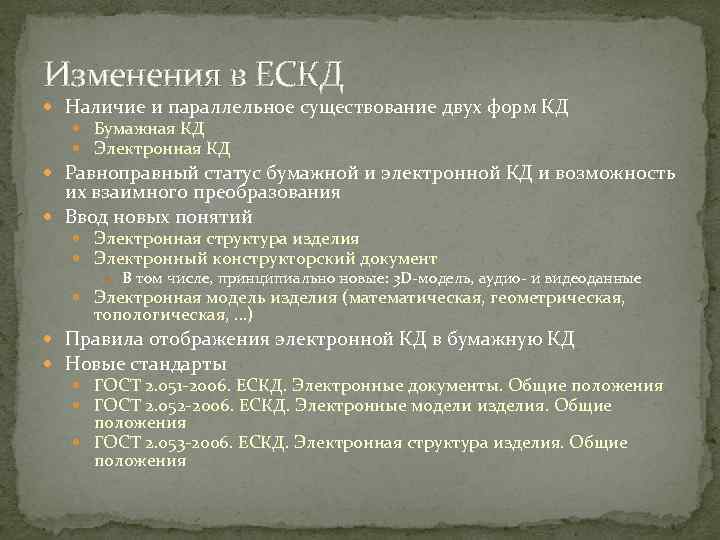 Изменения в ЕСКД

Наличие и параллельное существование двух форм КД
Бумажная КД
Электронная КД
Равноправный статус бумажной и электронной КД и возможность их взаимного преобразования
Ввод новых понятий
Электронная структура изделия
Электронный конструкторский документ
В том числе, принципиально новые: 3D-модель, аудио- и видеоданные
Электронная модель изделия (математическая, геометрическая, топологическая, …)
Правила отображения электронной КД в бумажную КД
Новые стандарты
ГОСТ 2.051-2006. ЕСКД. Электронные документы. Общие положения
ГОСТ 2.052-2006. ЕСКД. Электронные модели изделия. Общие положения
ГОСТ 2.053-2006. ЕСКД. Электронная структура изделия. Общие положения